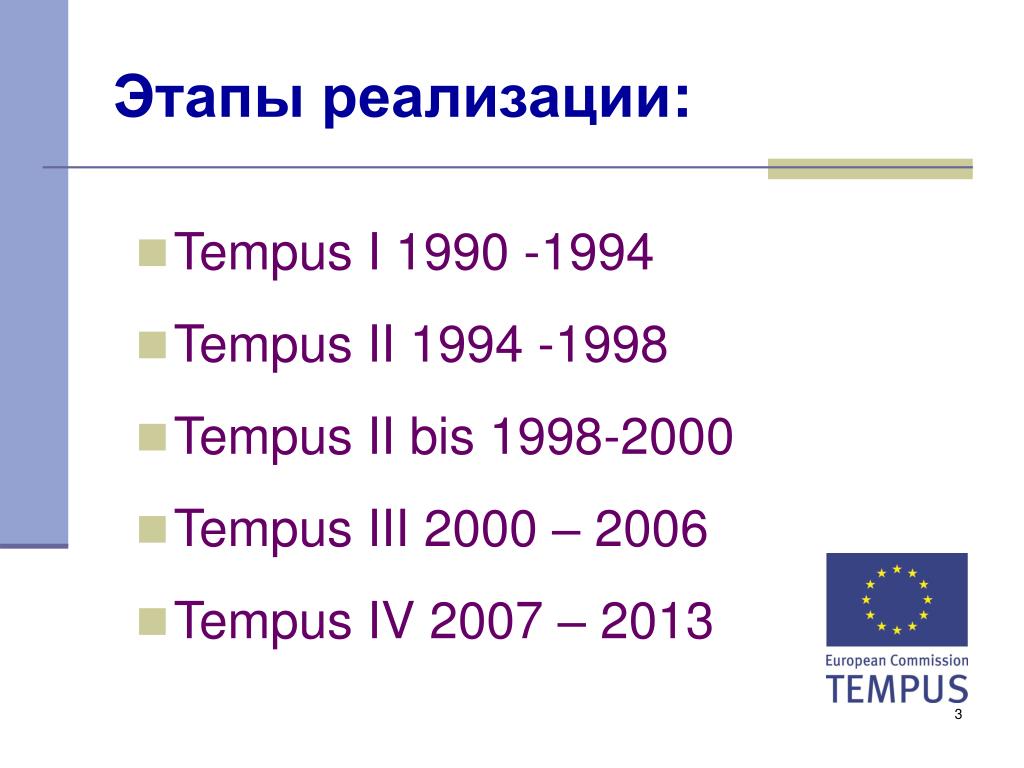 Этапы реализации:

Tempus I 1990 -1994

Tempus II 1994 -1998

Tempus II bis 1998-2000

Tempus III 2000 – 2006

Tempus IV 2007 – 2013

European Commission
TEMPUS

3